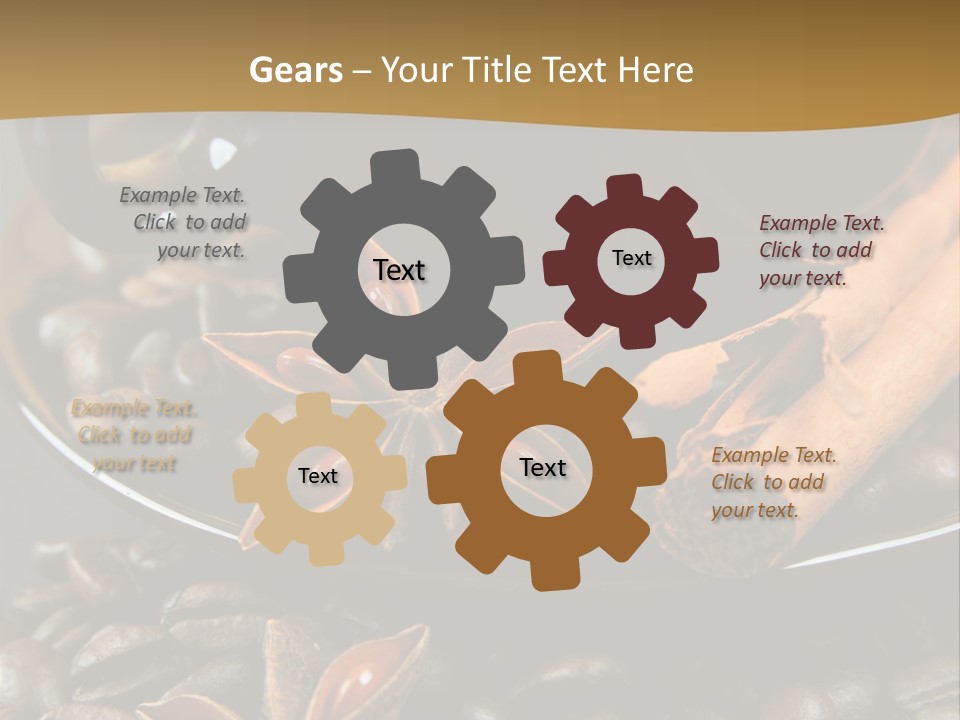 Gears – Your Title Text Here

Example Text. Click to add your text.

Text

Text

Example Text. Click to add your text.

Example Text. Click to add your text

Text

Text

Example Text. Click to add your text.